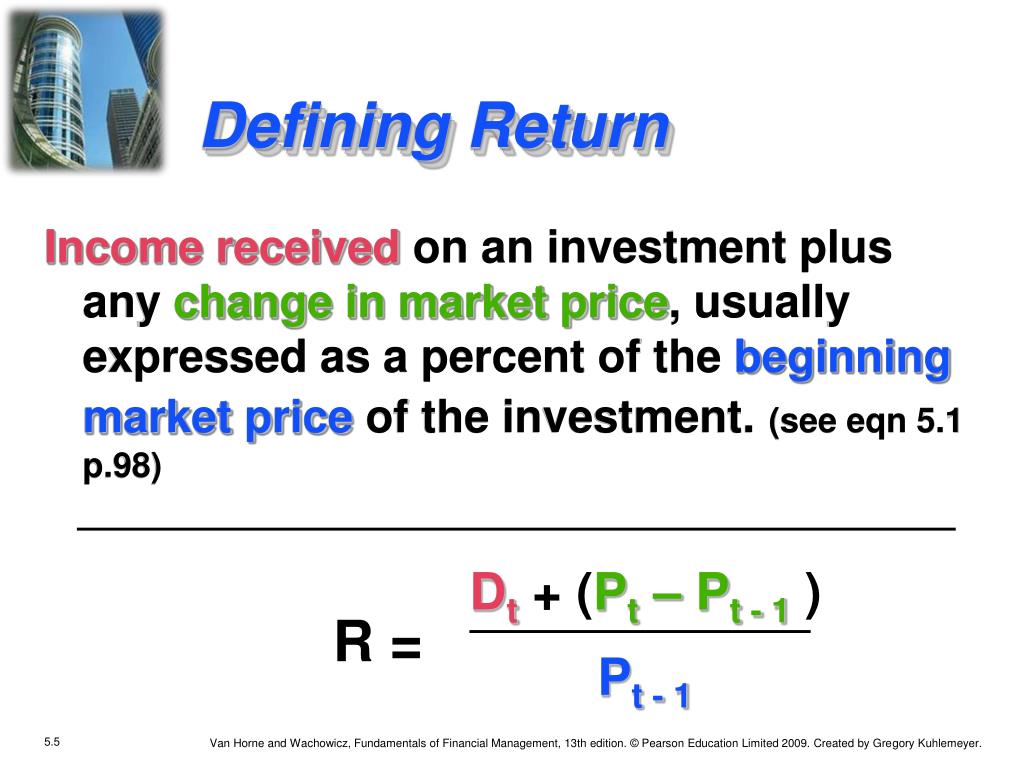 Defining Return

Income received on an investment plus any change in market price, usually expressed as a percent of the beginning market price of the investment. (see eqn 5.1 p.98)

$R = \frac{D_t + (P_t - P_{t-1})}{P_{t-1}}$

5.5

Van Horne and Wachowicz, Fundamentals of Financial Management, 13th edition. © Pearson Education Limited 2009. Created by Gregory Kuhlemeyer.